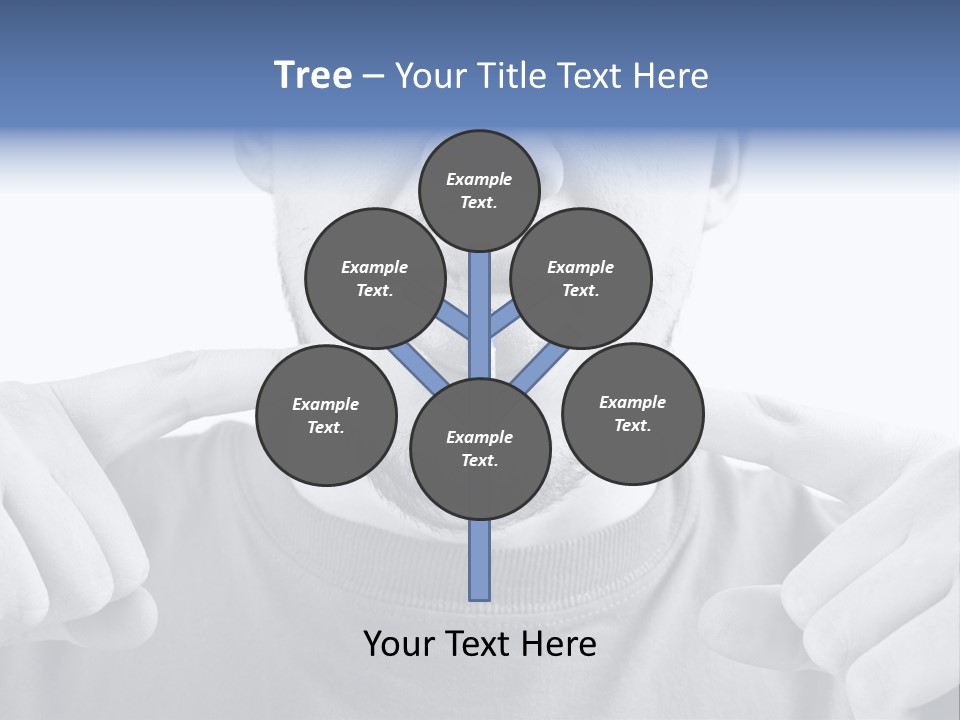 Tree – Your Title Text Here

Example Text.

Example Text.

Example Text.

Example Text.

Example Text.

Example Text.

Your Text Here